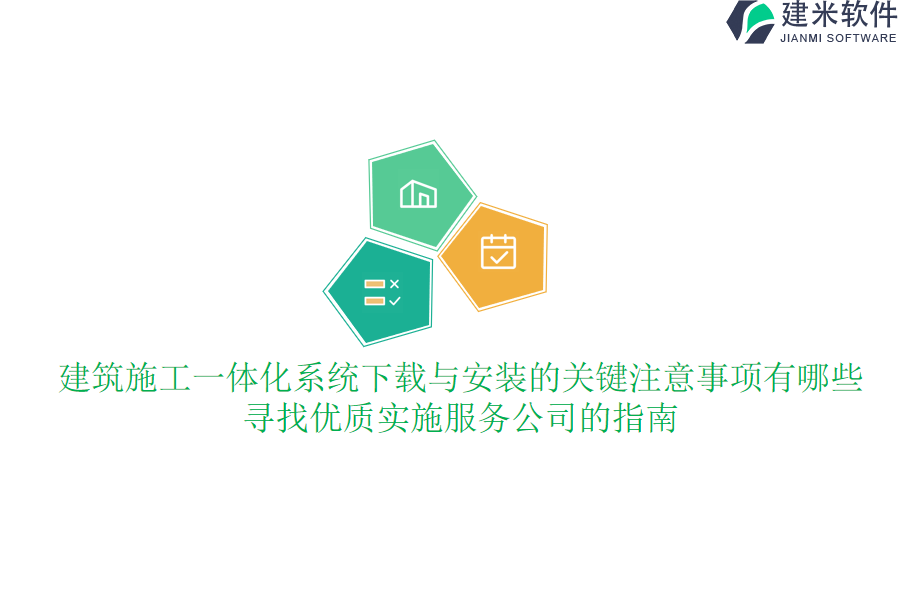 建米软件
JIANMI SOFTWARE

建筑施工一体化系统下载与安装的关键注意事项有哪些 寻找优质实施服务公司的指南